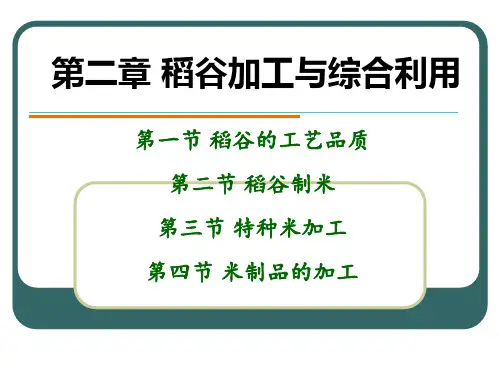 第二章 稻谷加工与综合利用

第一节 稻谷的工艺品质

第二节 稻谷制米

第三节 特种米加工

第四节 米制品的加工